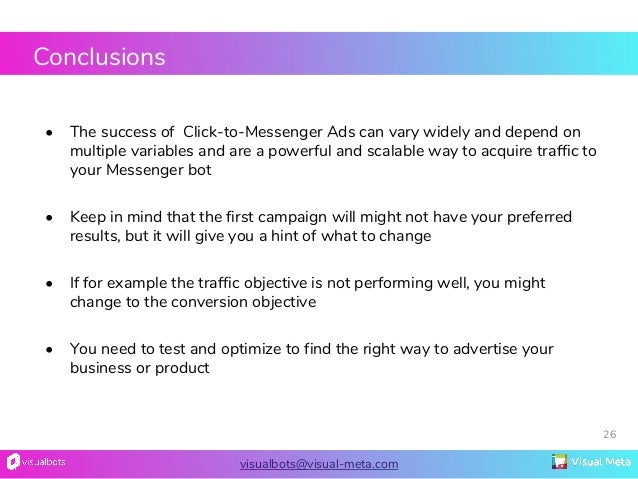 Conclusions

- The success of Click-to-Messenger Ads can vary widely and depend on multiple variables and are a powerful and scalable way to acquire traffic to your Messenger bot

- Keep in mind that the first campaign will might not have your preferred results, but it will give you a hint of what to change

- If for example the traffic objective is not performing well, you might change to the conversion objective

- You need to test and optimize to find the right way to advertise your business or product

26

visualbots

visualbots@visual-meta.com

Visual Meta